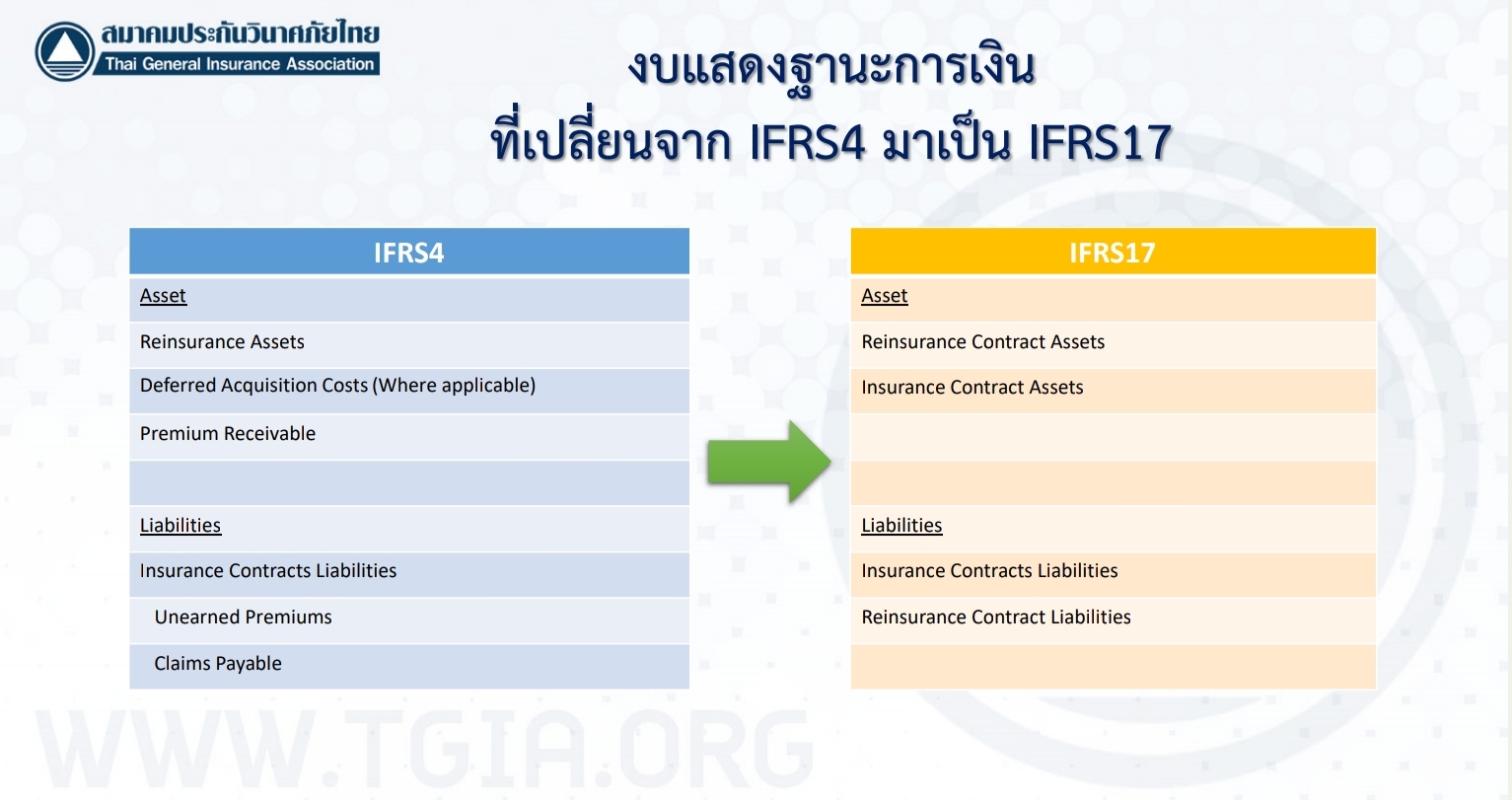 สมาคมประกันวินาศภัยไทย
Thai General Insurance Association

งบแสดงฐานะการเงิน
ที่เปลี่ยนจาก IFRS4 มาเป็น IFRS17

| IFRS4 |
|---|
| Asset |
| Reinsurance Assets |
| Deferred Acquisition Costs (Where applicable) |
| Premium Receivable |
| |
| Liabilities |
| Insurance Contracts Liabilities |
| Unearned Premiums |
| Claims Payable |

| IFRS17 |
|---|
| Asset |
| Reinsurance Contract Assets |
| Insurance Contract Assets |
| |
| |
| Liabilities |
| Insurance Contracts Liabilities |
| Reinsurance Contract Liabilities |
| |

WWW.TGIA.ORG